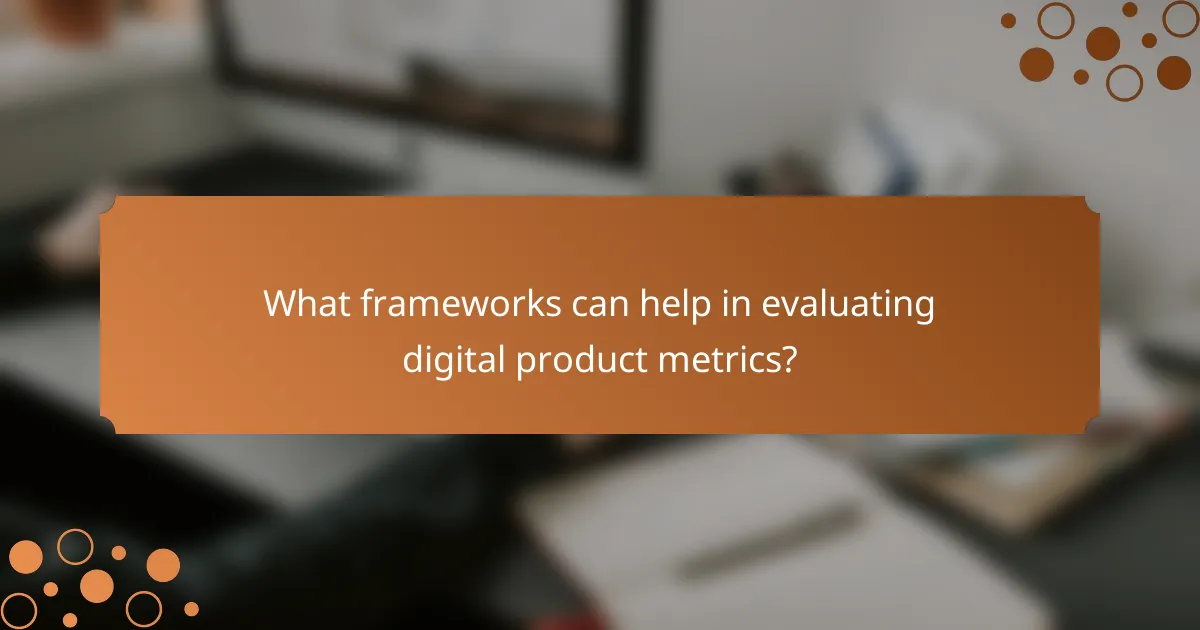 What frameworks can help in evaluating digital product metrics?